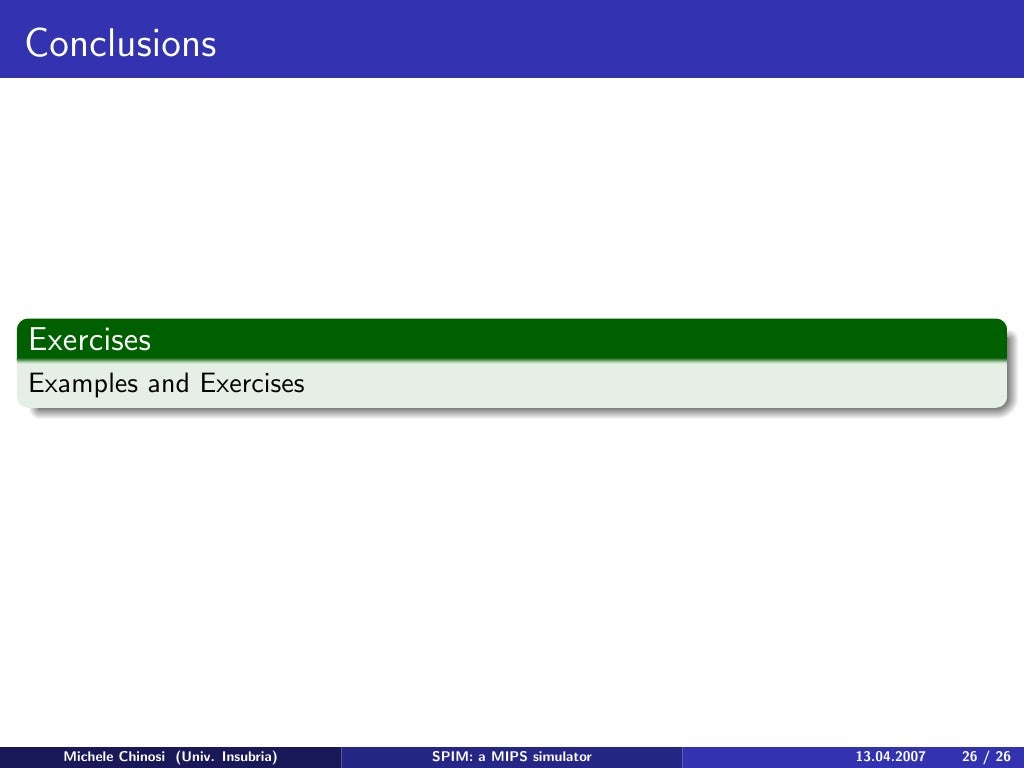 Conclusions

Exercises

Examples and Exercises

Michele Chinosi (Univ. Insubria)

SPIM: a MIPS simulator

13.04.2007 26 / 26